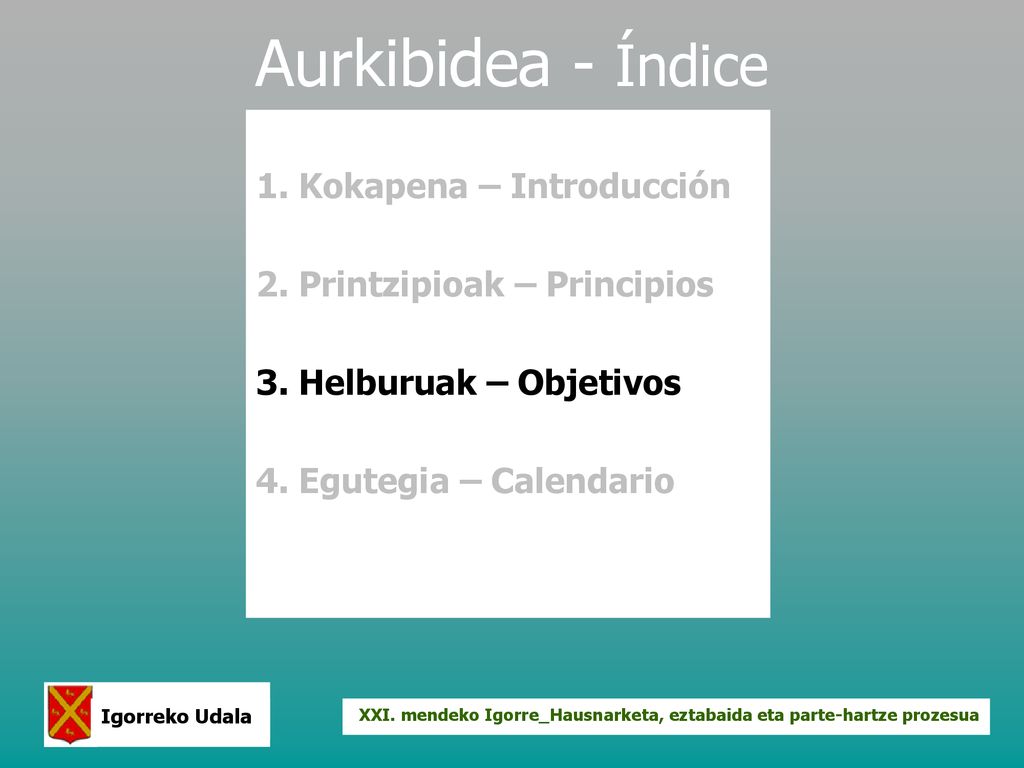 Aurkibidea - Índice

1. Kokapena – Introducción

2. Printzipioak – Principios

3. Helburuak – Objetivos

4. Egutegia – Calendario

Igorreko Udala

XXI. mendeko Igorre_Hausnarketa, eztabaida eta parte-hartze prozesua